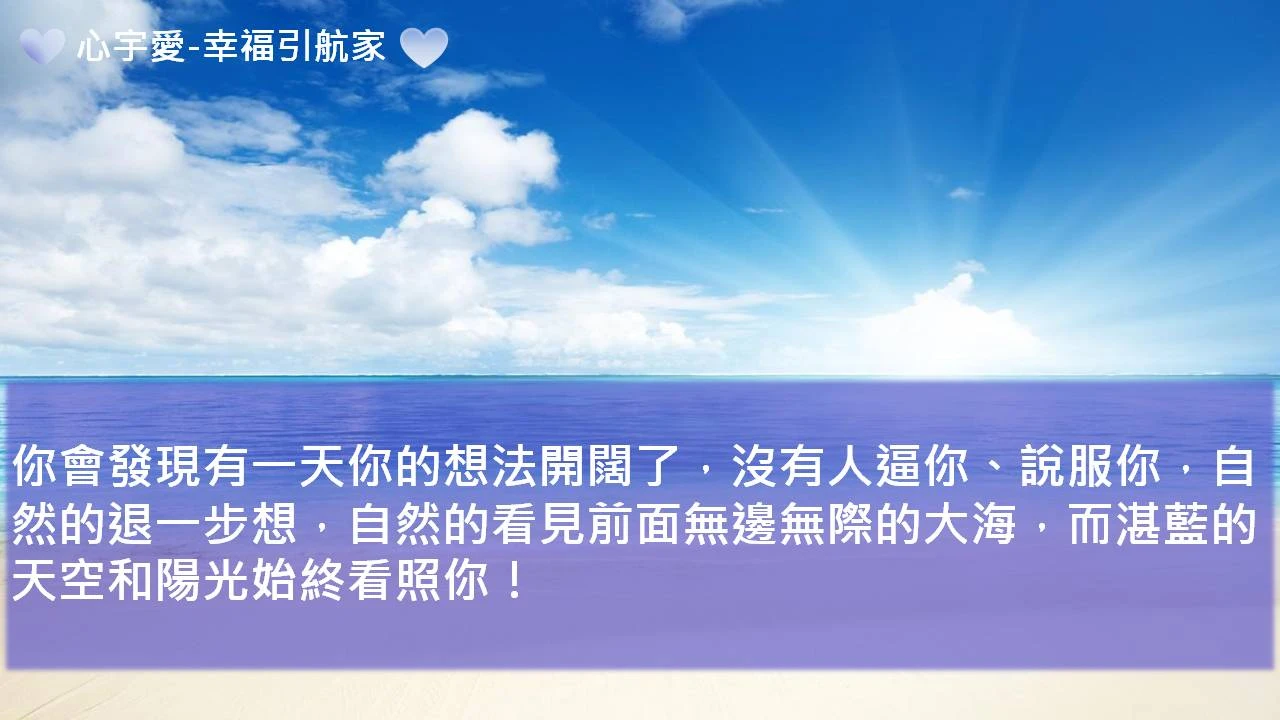 心宇愛-幸福引航家

你會發現有一天你的想法開闊了，沒有人逼你、說服你，自然的退一步想，自然的看見前面無邊無際的大海，而湛藍的天空和陽光始終看照你！